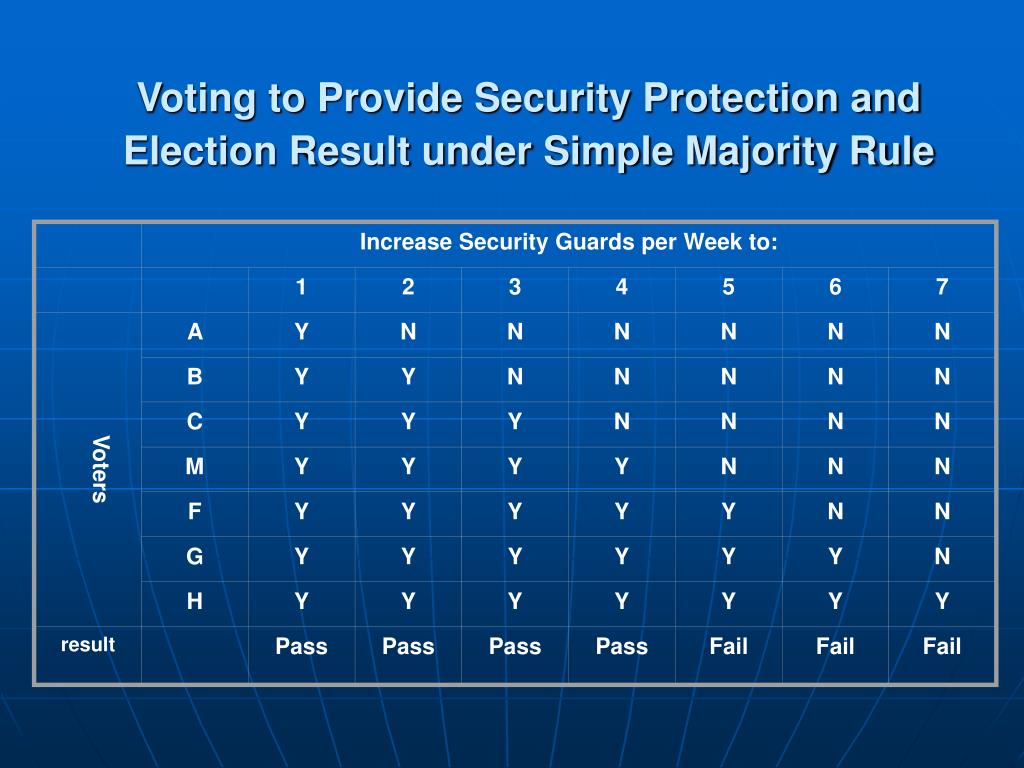 Voting to Provide Security Protection and Election Result under Simple Majority Rule

| | | Increase Security Guards per Week to: | | | | | | |
|---|---|---|---|---|---|---|---|---|
| | | 1 | 2 | 3 | 4 | 5 | 6 | 7 |
| Voters | A | Y | N | N | N | N | N | N |
| | B | Y | Y | N | N | N | N | N |
| | C | Y | Y | Y | N | N | N | N |
| | M | Y | Y | Y | Y | N | N | N |
| | F | Y | Y | Y | Y | Y | N | N |
| | G | Y | Y | Y | Y | Y | Y | N |
| | H | Y | Y | Y | Y | Y | Y | Y |
| result | | Pass | Pass | Pass | Pass | Fail | Fail | Fail |